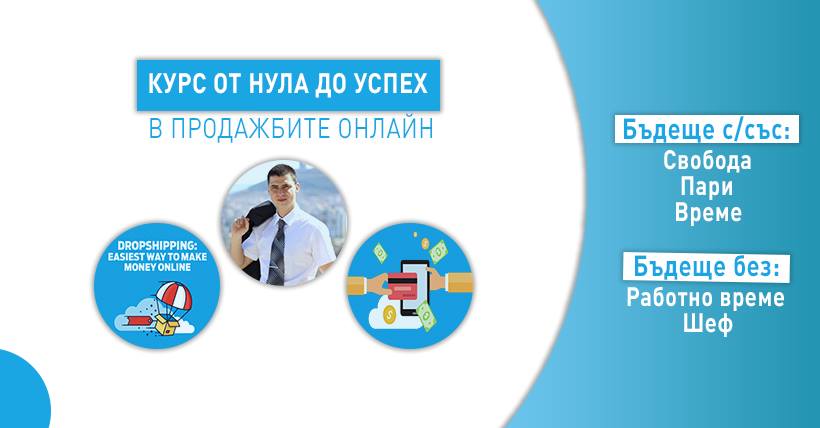 КУРС ОТ НУЛА ДО УСПЕХ
В ПРОДАЖБИТЕ ОНЛАЙН

DROPSHIPPING: EASIEST WAY TO MAKE MONEY ONLINE

Бъдеще с/със:
Свобода
Пари
Време

Бъдеще без:
Работно време
Шеф